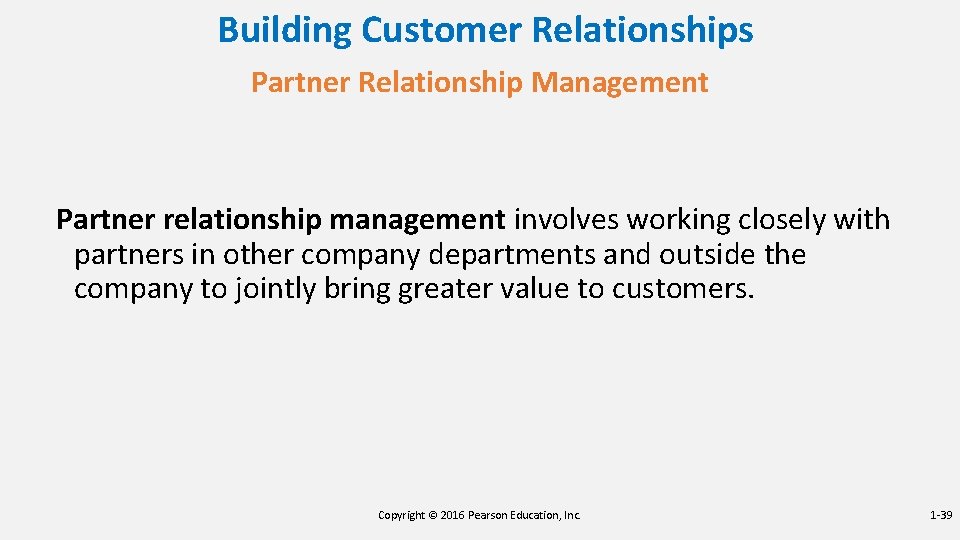 Building Customer Relationships

Partner Relationship Management

Partner relationship management involves working closely with partners in other company departments and outside the company to jointly bring greater value to customers.

Copyright © 2016 Pearson Education, Inc.

1-39